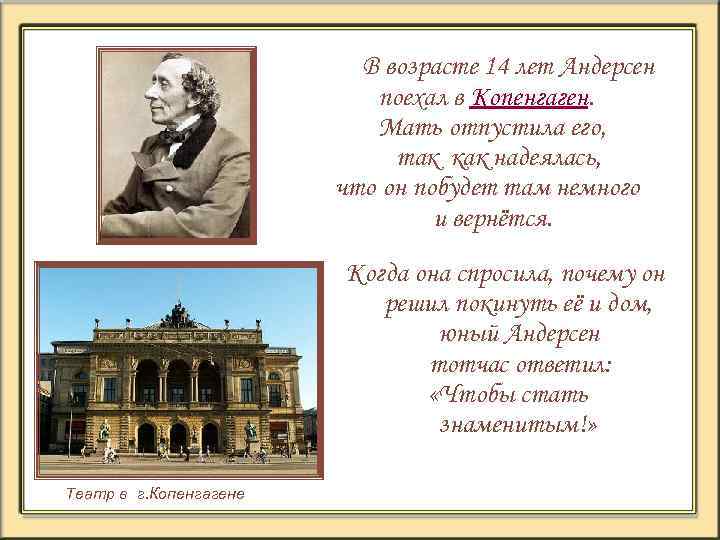 В возрасте 14 лет Андерсен поехал в Копенгаген. Мать отпустила его, так как надеялась, что он побудет там немного и вернётся.

Когда она спросила, почему он решил покинуть её и дом, юный Андерсен тотчас ответил: «Чтобы стать знаменитым!»

Театр в г.Копенгагене